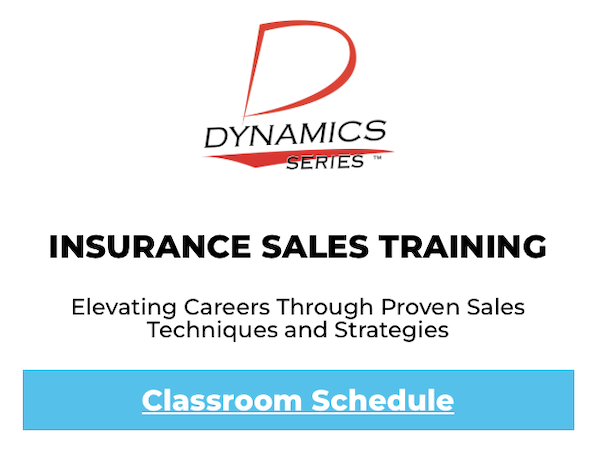 DYNAMICS
SERIES ™

INSURANCE SALES TRAINING

Elevating Careers Through Proven Sales Techniques and Strategies

Classroom Schedule